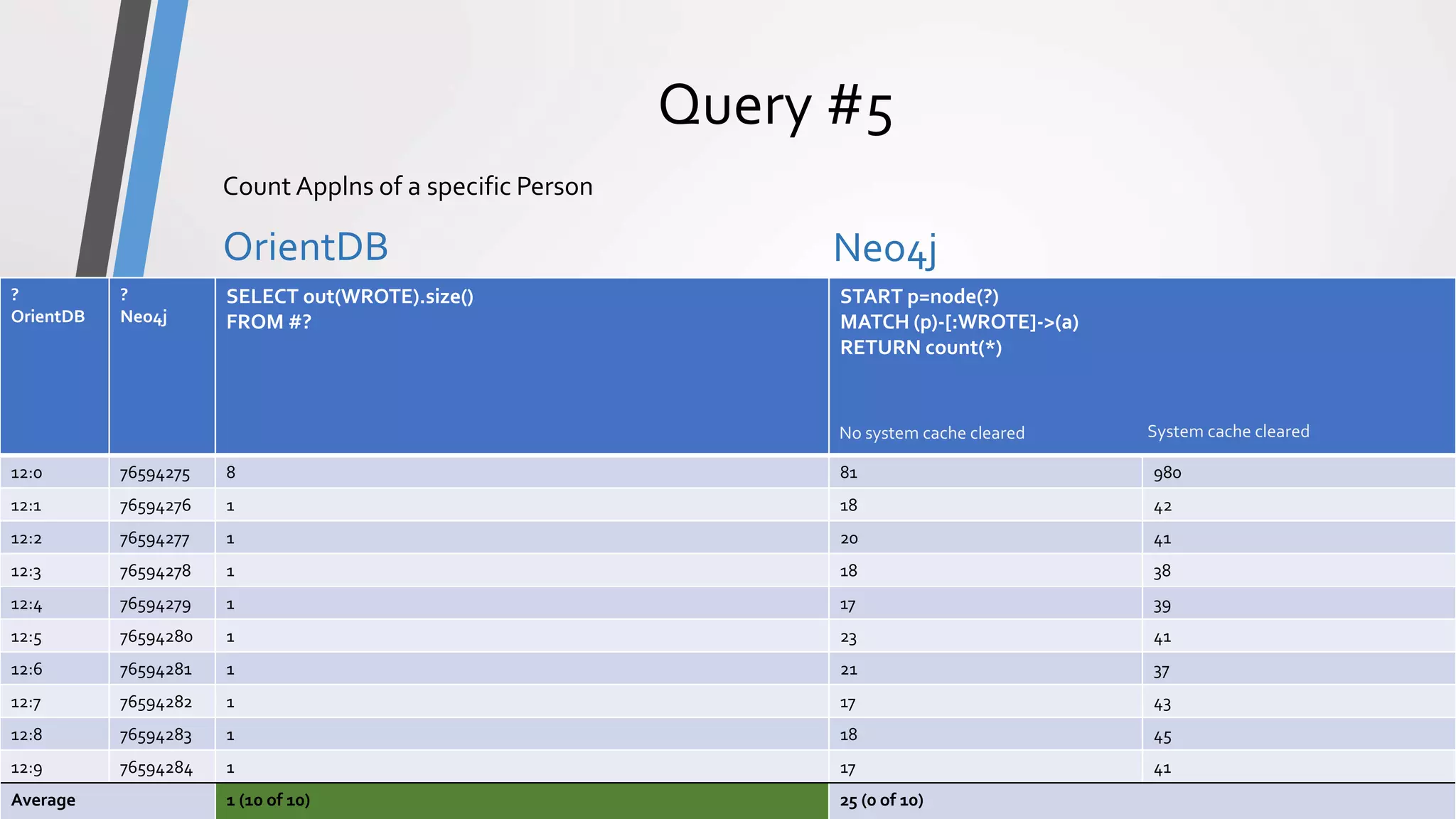 Query #5

Count Applns of a specific Person

OrientDB

Neo4j

| ? OrientDB | ? Neo4j | SELECT out(WROTE).size() FROM #? | START p=node(?) MATCH (p)-[:WROTE]->(a) RETURN count(*) No system cache cleared | System cache cleared |
|---|---|---|---|---|
| 12:0 | 76594275 | 8 | 81 | 980 |
| 12:1 | 76594276 | 1 | 18 | 42 |
| 12:2 | 76594277 | 1 | 20 | 41 |
| 12:3 | 76594278 | 1 | 18 | 38 |
| 12:4 | 76594279 | 1 | 17 | 39 |
| 12:5 | 76594280 | 1 | 23 | 41 |
| 12:6 | 76594281 | 1 | 21 | 37 |
| 12:7 | 76594282 | 1 | 17 | 43 |
| 12:8 | 76594283 | 1 | 18 | 45 |
| 12:9 | 76594284 | 1 | 17 | 41 |
| Average | | 1 (10 of 10) | 25 (0 of 10) | |